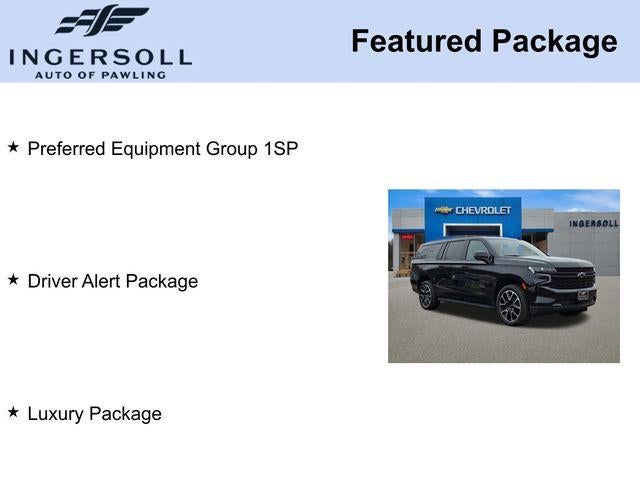 INGERSOLL
AUTO OF PAWLING

Featured Package

★ Preferred Equipment Group 1SP

★ Driver Alert Package

★ Luxury Package

CHEVROLET

INGERSOLL